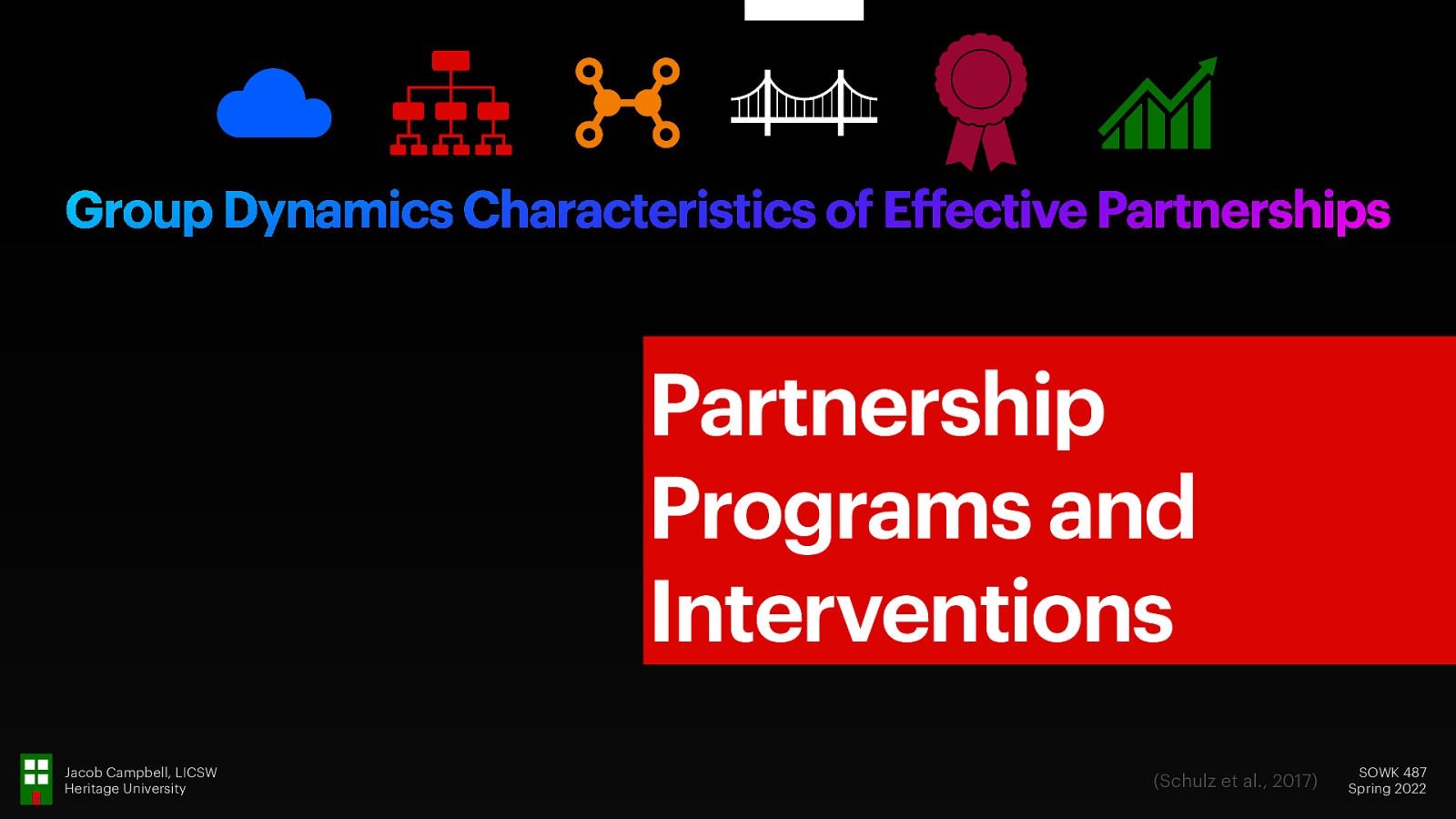 Group Dynamics Characteristics of Effective Partnerships

Partnership Programs and Interventions

Jacob Campbell, LICSW
Heritage University

(Schulz et al., 2017)

SOWK 487
Spring 2022